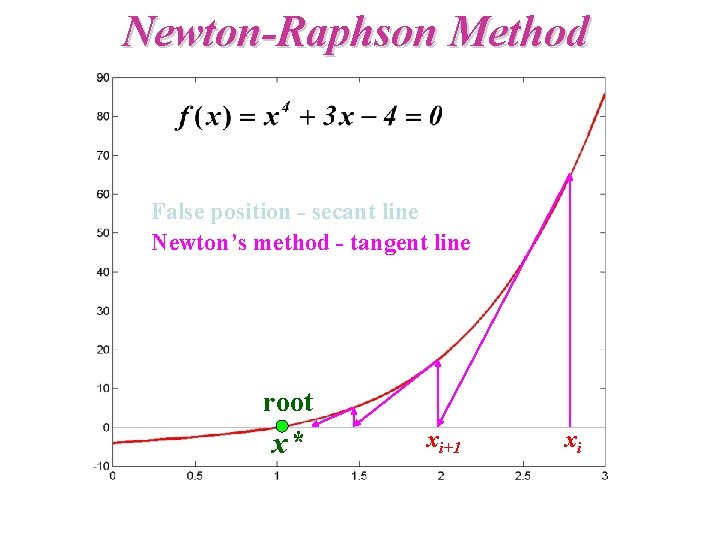 Newton-Raphson Method

$f(x) = x^4 + 3x - 4 = 0$

False position - secant line
Newton's method - tangent line

root
$x^*$
$x_{i+1}$
$x_i$

90
80
70
60
50
40
30
20
10
0
-10

0
0.5
1
1.5
2
2.5
3